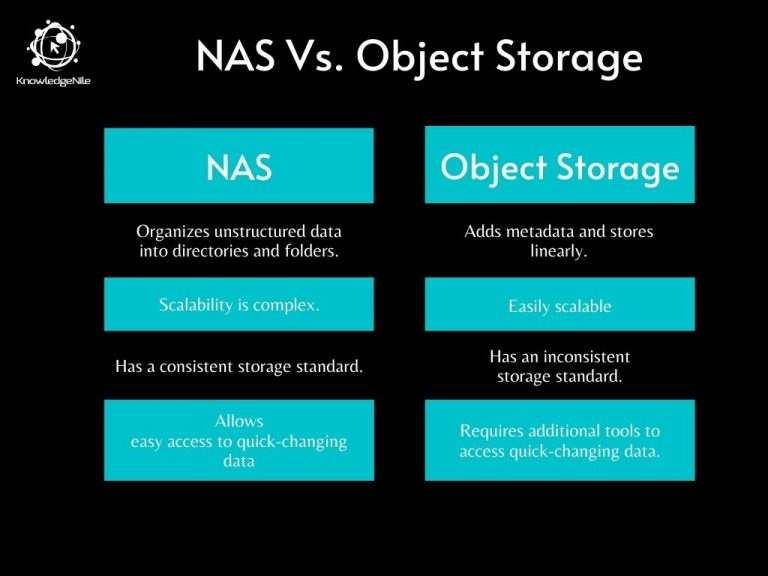 KnowledgeNile

NAS Vs. Object Storage

| NAS | Object Storage |
|---|---|
| Organizes unstructured data into directories and folders. | Adds metadata and stores linearly. |
| Scalability is complex. | Easily scalable |
| Has a consistent storage standard. | Has an inconsistent storage standard. |
| Allows easy access to quick-changing data | Requires additional tools to access quick-changing data. |